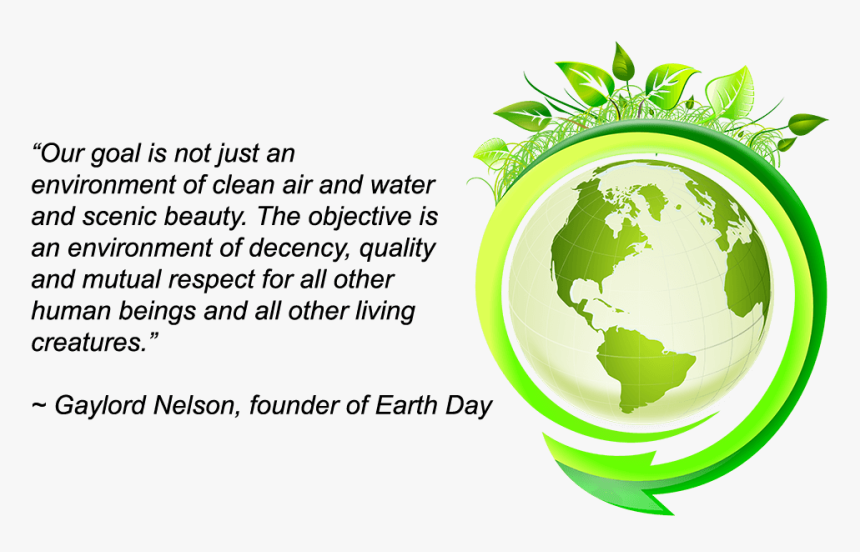 “Our goal is not just an environment of clean air and water and scenic beauty. The objective is an environment of decency, quality and mutual respect for all other human beings and all other living creatures.”

~ Gaylord Nelson, founder of Earth Day